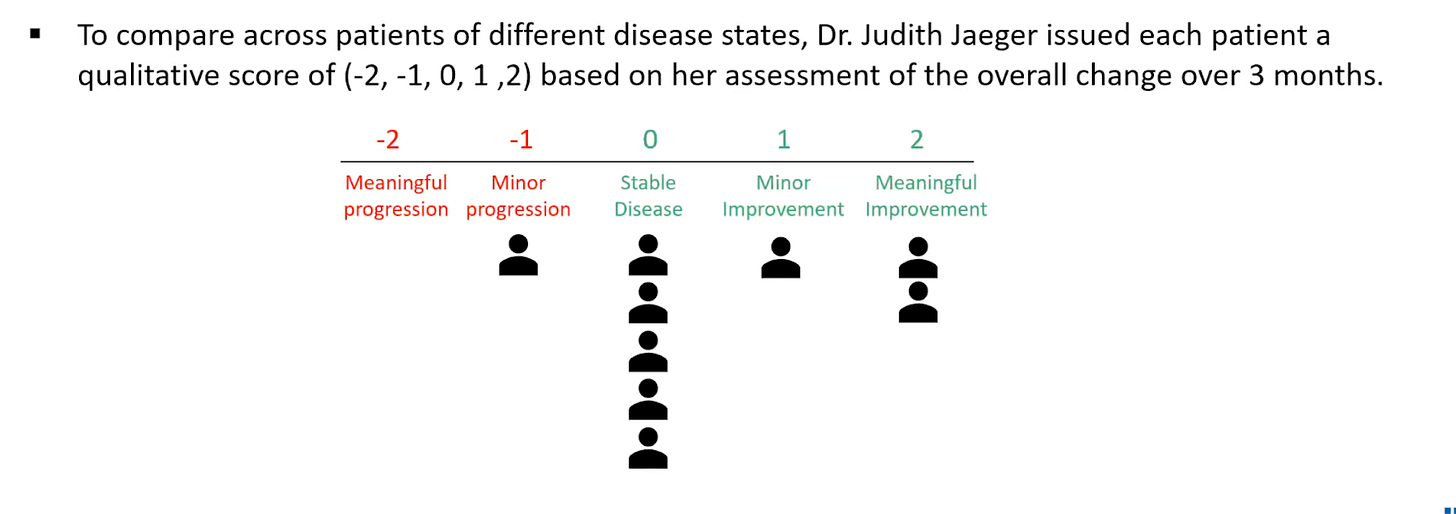 ▪ To compare across patients of different disease states, Dr. Judith Jaeger issued each patient a qualitative score of (-2, -1, 0, 1 ,2) based on her assessment of the overall change over 3 months.

| -2 | -1 | 0 | 1 | 2 |
|---|---|---|---|---|
| Meaningful progression | Minor progression | Stable Disease | Minor Improvement | Meaningful Improvement |